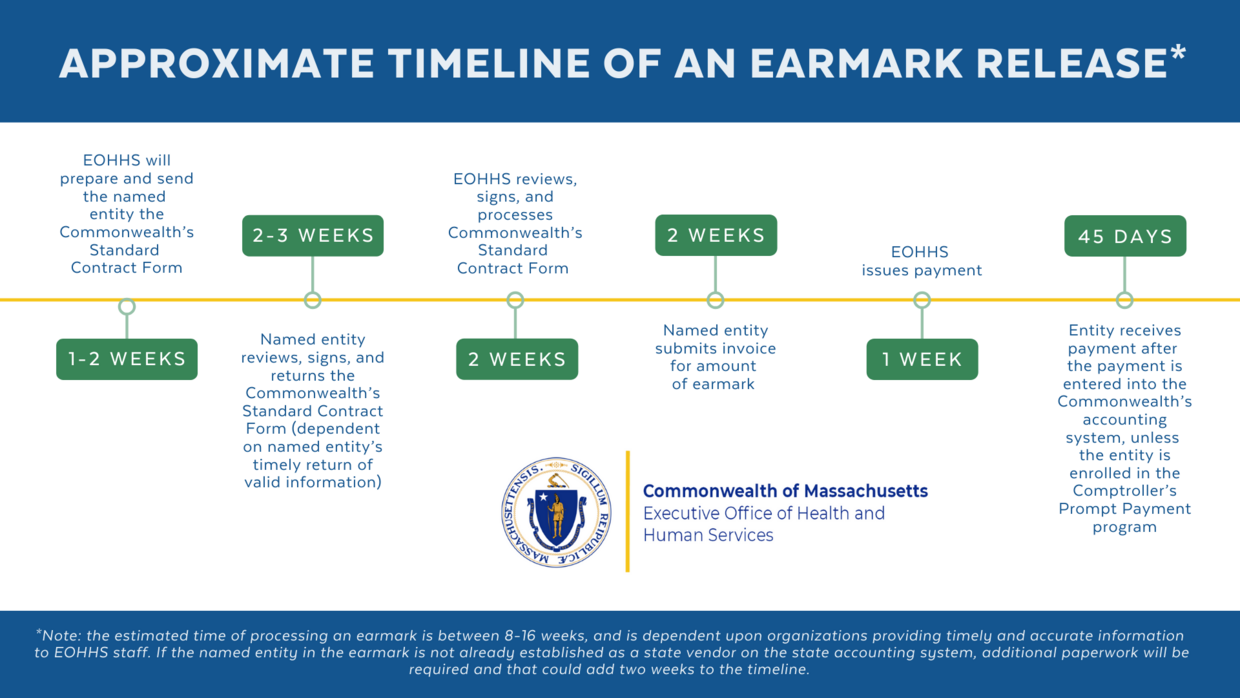 APPROXIMATE TIMELINE OF AN EARMARK RELEASE*

EOHHS will prepare and send the named entity the Commonwealth's Standard Contract Form

1-2 WEEKS

2-3 WEEKS

Named entity reviews, signs, and returns the Commonwealth's Standard Contract Form (dependent on named entity's timely return of valid information)

EOHHS reviews, signs, and processes Commonwealth's Standard Contract Form

2 WEEKS

2 WEEKS

Named entity submits invoice for amount of earmark

EOHHS issues payment

1 WEEK

45 DAYS

Entity receives payment after the payment is entered into the Commonwealth's accounting system, unless the entity is enrolled in the Comptroller's Prompt Payment program

SIGILLUM REIPUBLICÆ MASSACHUSETTENSIS

Commonwealth of Massachusetts
Executive Office of Health and Human Services

*Note: the estimated time of processing an earmark is between 8-16 weeks, and is dependent upon organizations providing timely and accurate information to EOHHS staff. If the named entity in the earmark is not already established as a state vendor on the state accounting system, additional paperwork will be required and that could add two weeks to the timeline.